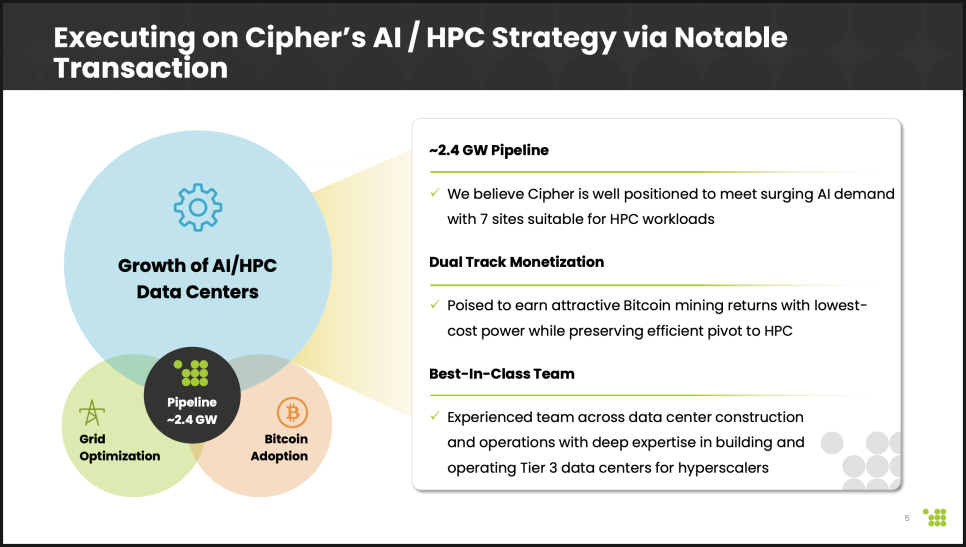 Executing on Cipher's AI / HPC Strategy via Notable Transaction

Growth of AI/HPC Data Centers

Pipeline ~2.4 GW

Grid Optimization

Bitcoin Adoption

~2.4 GW Pipeline

✓ We believe Cipher is well positioned to meet surging AI demand with 7 sites suitable for HPC workloads

Dual Track Monetization

✓ Poised to earn attractive Bitcoin mining returns with lowest-cost power while preserving efficient pivot to HPC

Best-In-Class Team

✓ Experienced team across data center construction and operations with deep expertise in building and operating Tier 3 data centers for hyperscalers

5